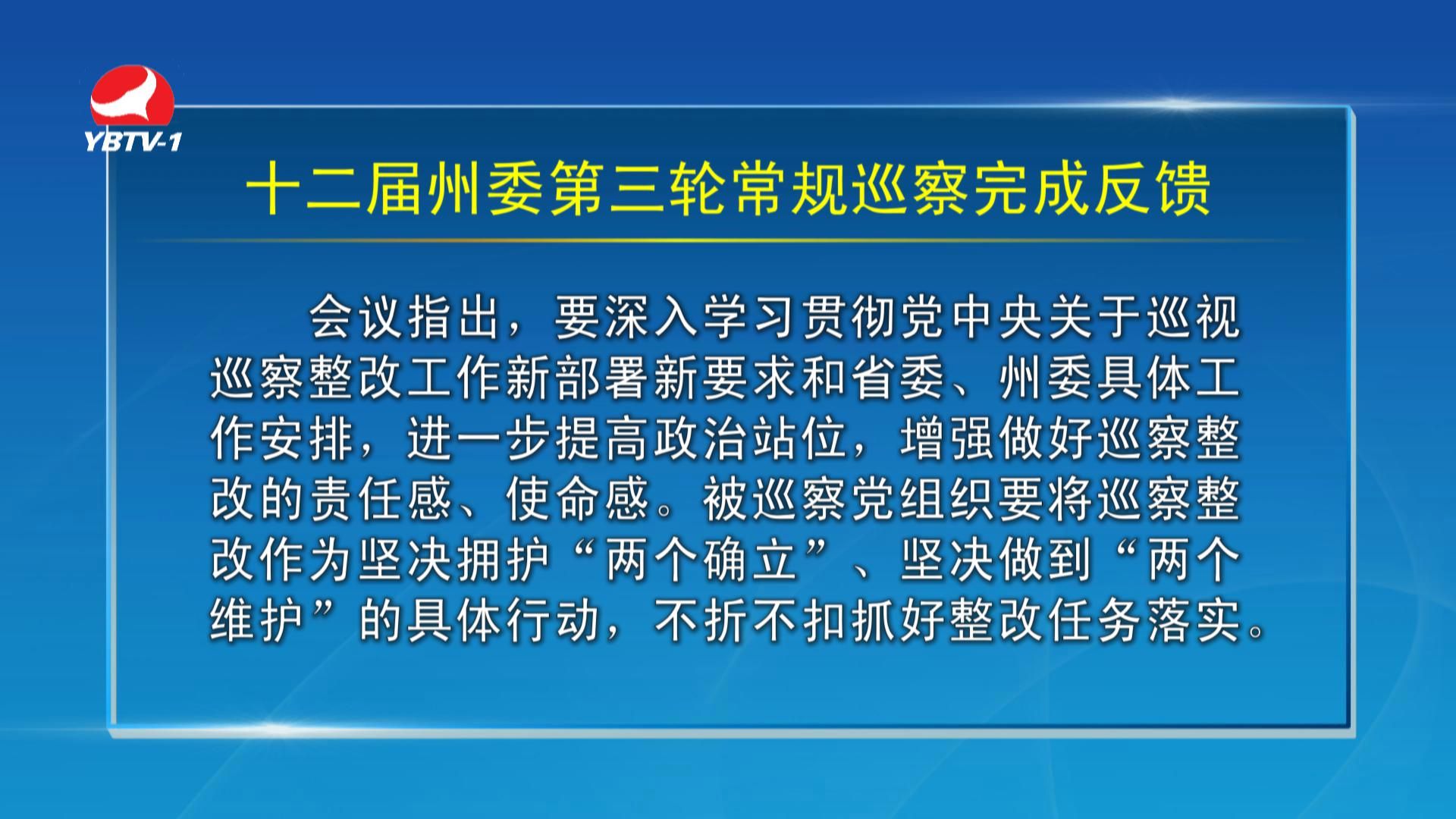 YBTV-1

十二届州委第三轮常规巡察完成反馈

会议指出，要深入学习贯彻党中央关于巡视巡察整改工作新部署新要求和省委、州委具体工作安排，进一步提高政治站位，增强做好巡察整改的责任感、使命感。被巡察党组织要将巡察整改作为坚决拥护“两个确立”、坚决做到“两个维护”的具体行动，不折不扣抓好整改任务落实。